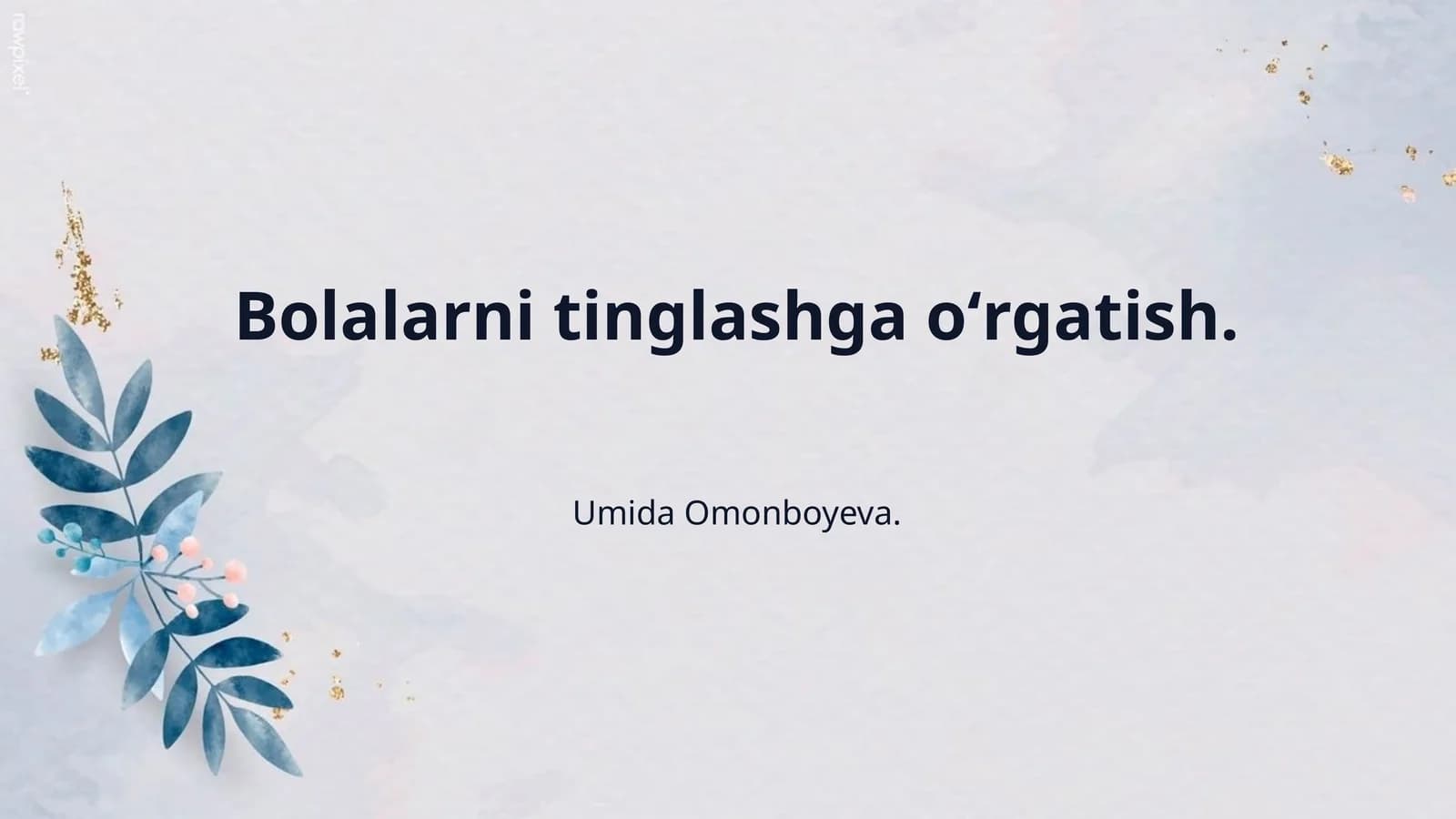 rawpixel

Bolalarni tinglashga o‘rgatish.

Umida Omonboyeva.